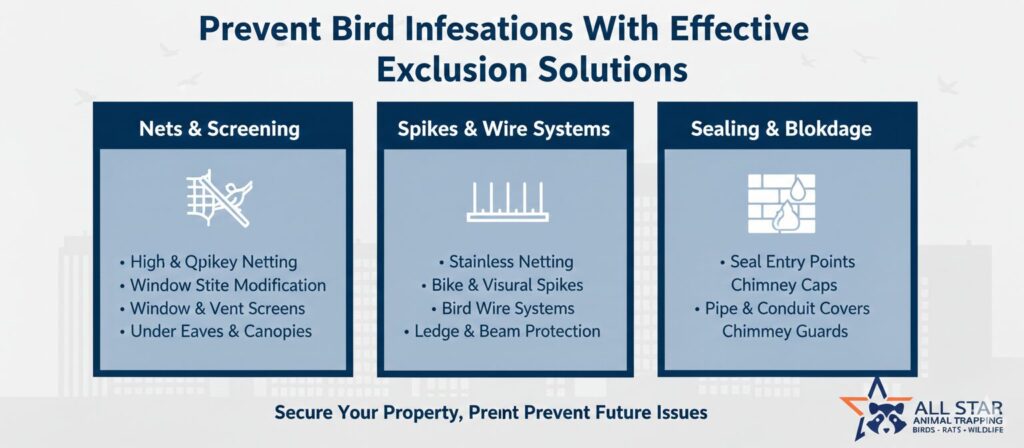 Prevent Bird Infesations With Effective Exclusion Solutions

Nets & Screening

• High & Qpikey Netting
• Window Stite Modification
• Window & Vent Screens
• Under Eaves & Canopies

Spikes & Wire Systems

• Stainless Netting
• Bike & Visural Spikes
• Bird Wire Systems
• Ledge & Beam Protection

Sealing & Blokdage

• Seal Entry Points
Chimney Caps
• Pipe & Conduit Covers
Chimmey Guards

Secure Your Property, Preınt Prevent Future Issues

ALL STAR
ANIMAL TRAPPING
BIRDS • RATS • WILDLIFE